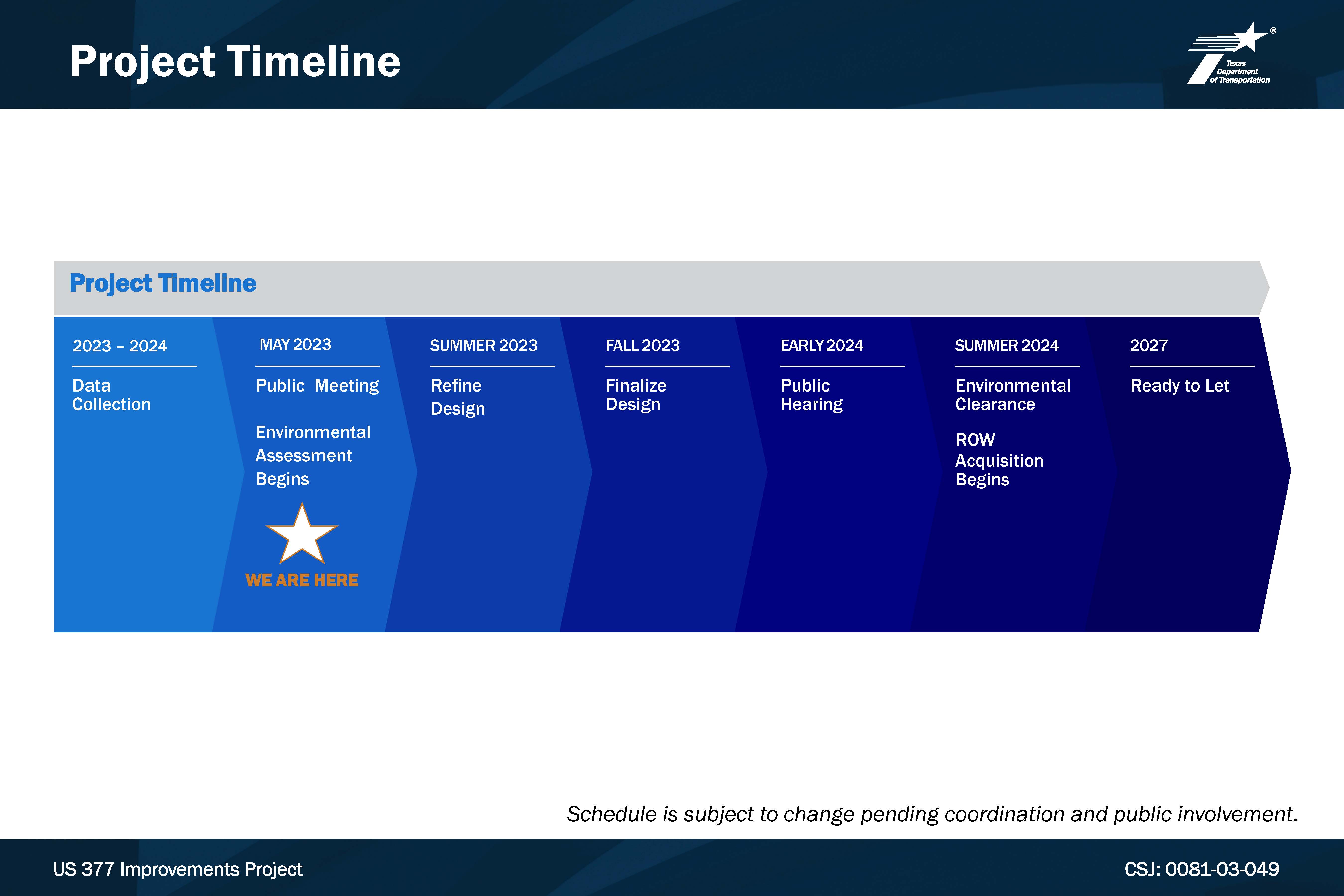 Project Timeline

Texas Department of Transportation

Project Timeline

2023 – 2024

Data Collection

MAY 2023

Public Meeting

Environmental Assessment Begins

WE ARE HERE

SUMMER 2023

Refine Design

FALL 2023

Finalize Design

EARLY 2024

Public Hearing

SUMMER 2024

Environmental Clearance

ROW Acquisition Begins

2027

Ready to Let

Schedule is subject to change pending coordination and public involvement.

US 377 Improvements Project

CSJ: 0081-03-049